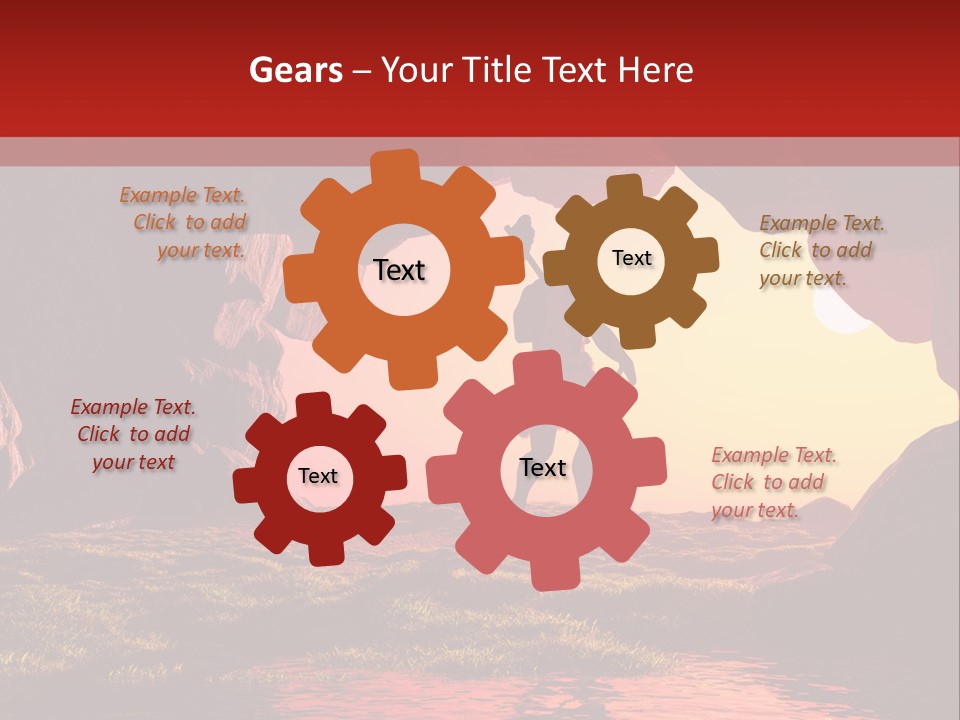 Gears – Your Title Text Here

Example Text. Click to add your text.

Text

Text

Example Text. Click to add your text.

Example Text. Click to add your text

Text

Text

Example Text. Click to add your text.